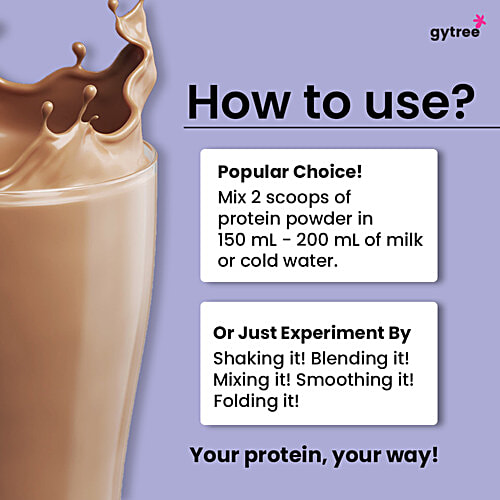 gytree

How to use?

Popular Choice!
Mix 2 scoops of protein powder in 150 mL - 200 mL of milk or cold water.

Or Just Experiment By
Shaking it! Blending it! Mixing it! Smoothing it! Folding it!

Your protein, your way!